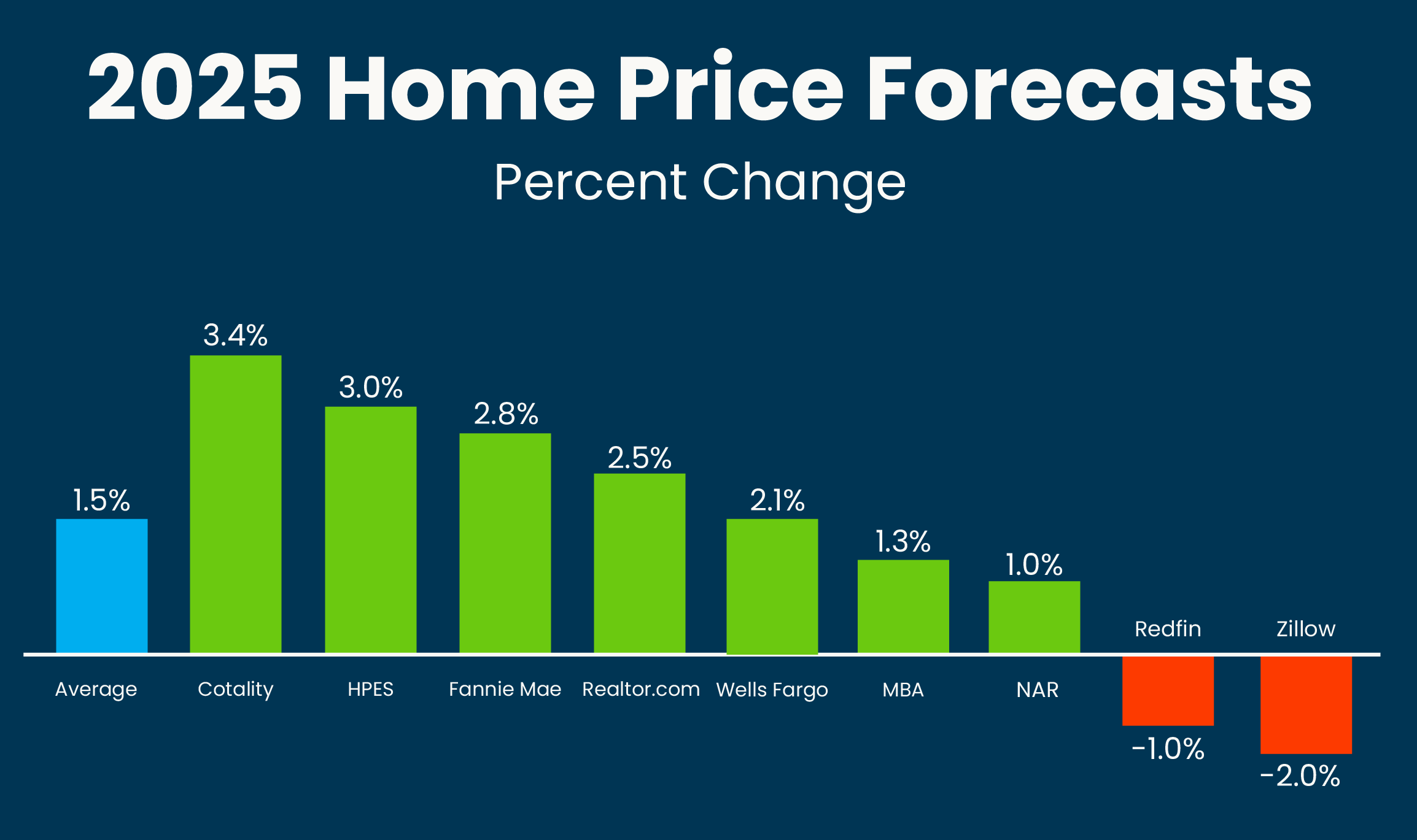 2025 Home Price Forecasts

Percent Change

1.5%
3.4%
3.0%
2.8%
2.5%
2.1%
1.3%
1.0%
Redfin
Zillow

Average
Cotality
HPES
Fannie Mae
Realtor.com
Wells Fargo
MBA
NAR

-1.0%
-2.0%